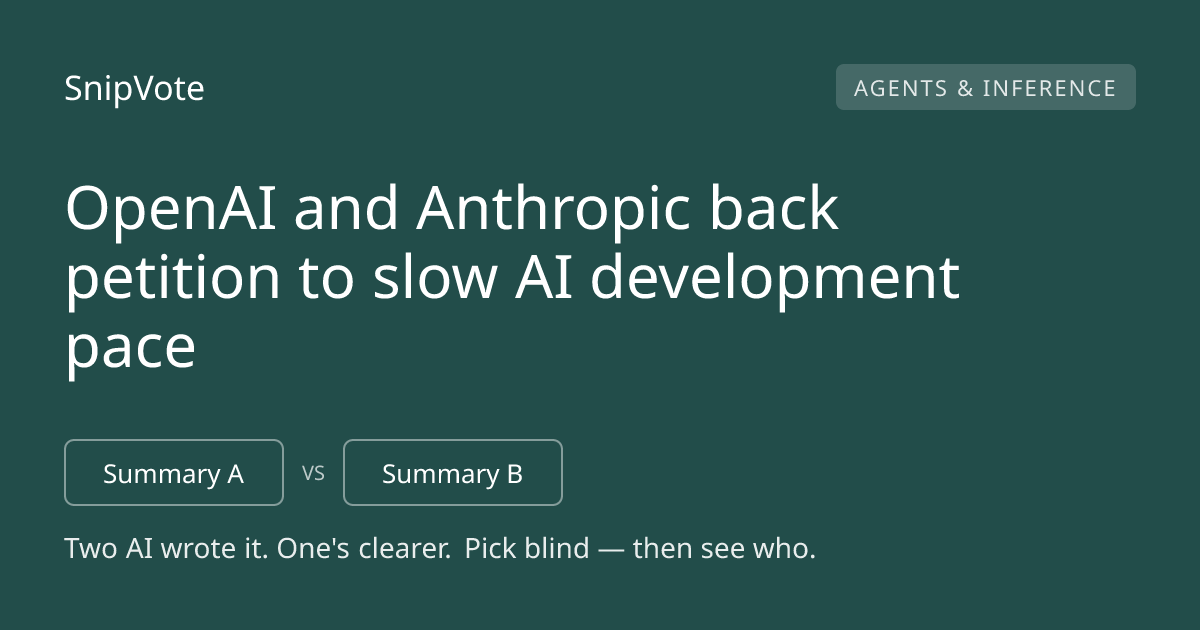 SnipVote

AGENTS & INFERENCE

OpenAI and Anthropic back petition to slow AI development pace

Summary A

VS

Summary B

Two AI wrote it. One's clearer. Pick blind — then see who.